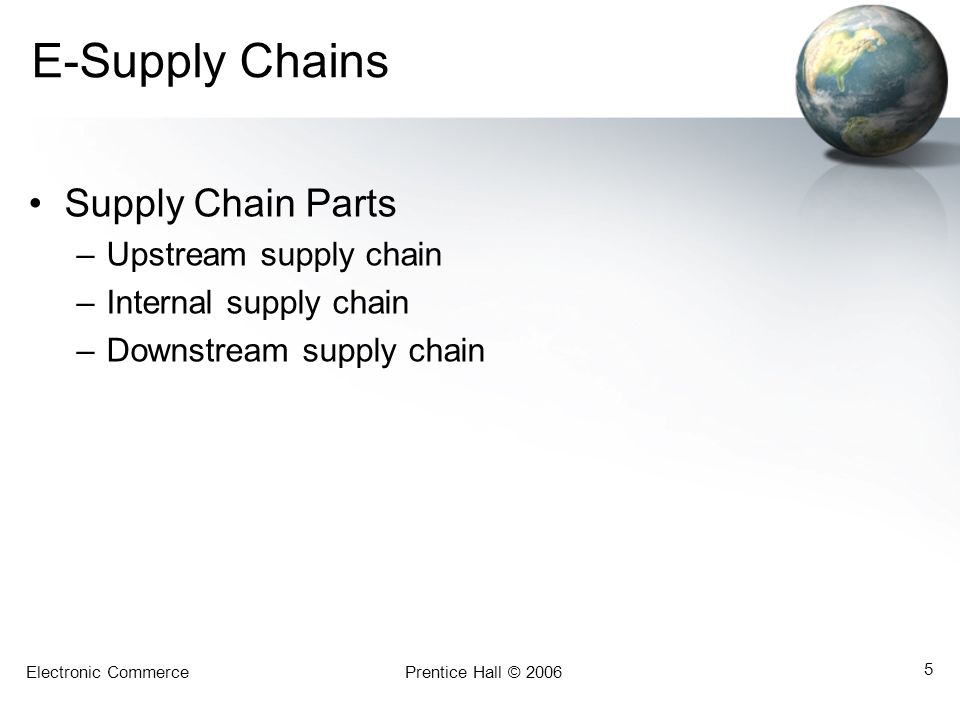 E-Supply Chains

• Supply Chain Parts
– Upstream supply chain
– Internal supply chain
– Downstream supply chain

Electronic Commerce

Prentice Hall © 2006

5